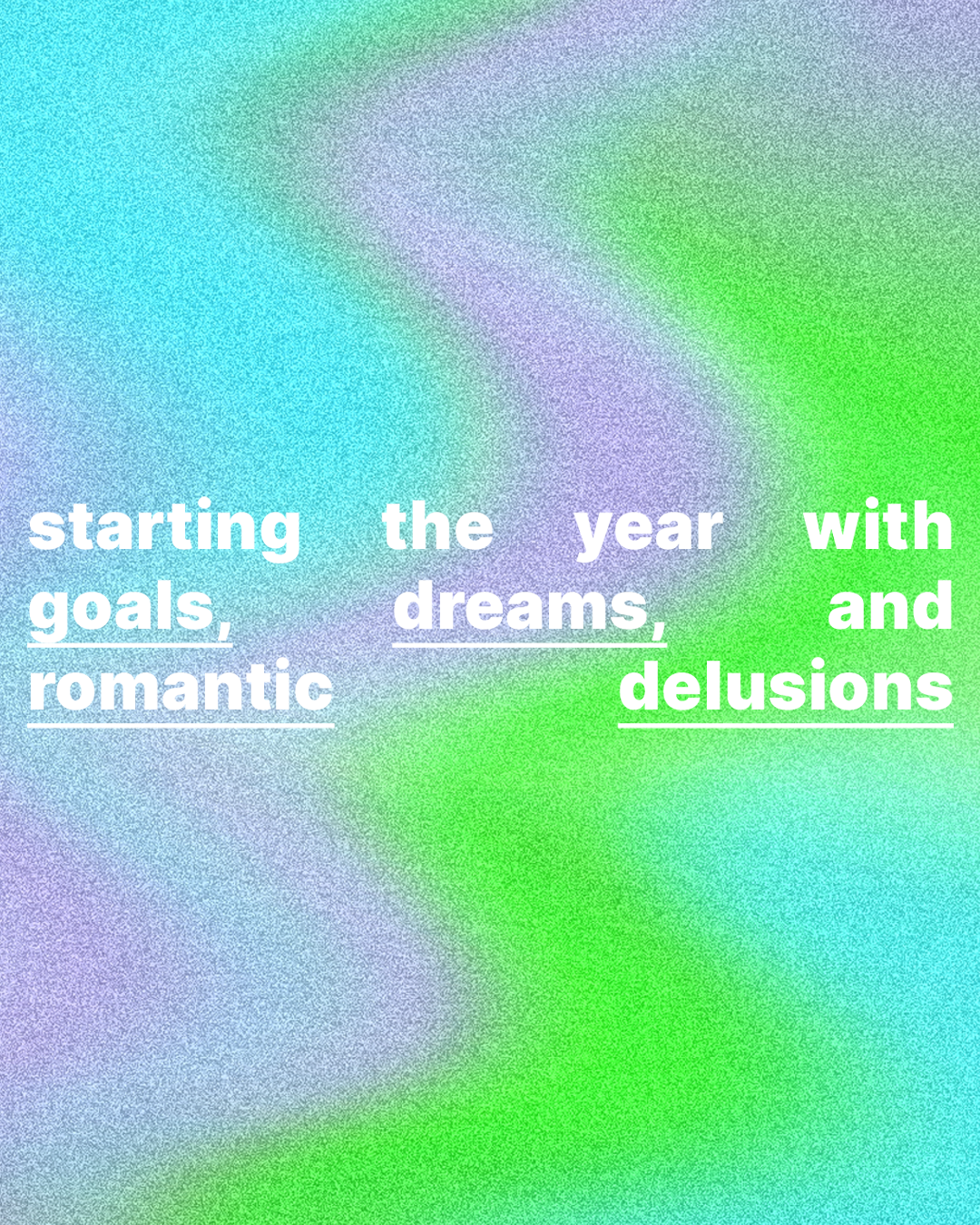 starting the year with goals, dreams, and romantic delusions